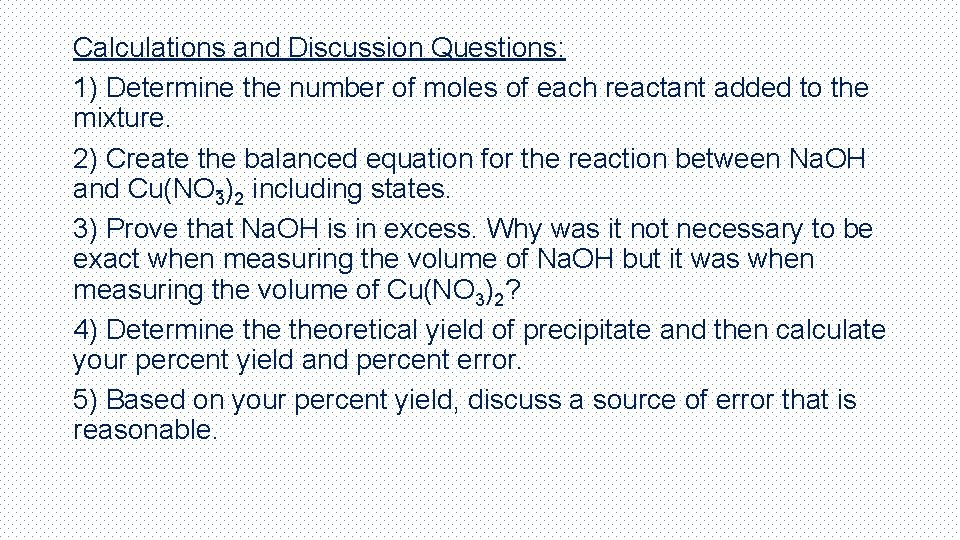 Calculations and Discussion Questions:

1) Determine the number of moles of each reactant added to the mixture.

2) Create the balanced equation for the reaction between NaOH and $Cu(NO_3)_2$ including states.

3) Prove that NaOH is in excess. Why was it not necessary to be exact when measuring the volume of NaOH but it was when measuring the volume of $Cu(NO_3)_2$?

4) Determine the theoretical yield of precipitate and then calculate your percent yield and percent error.

5) Based on your percent yield, discuss a source of error that is reasonable.